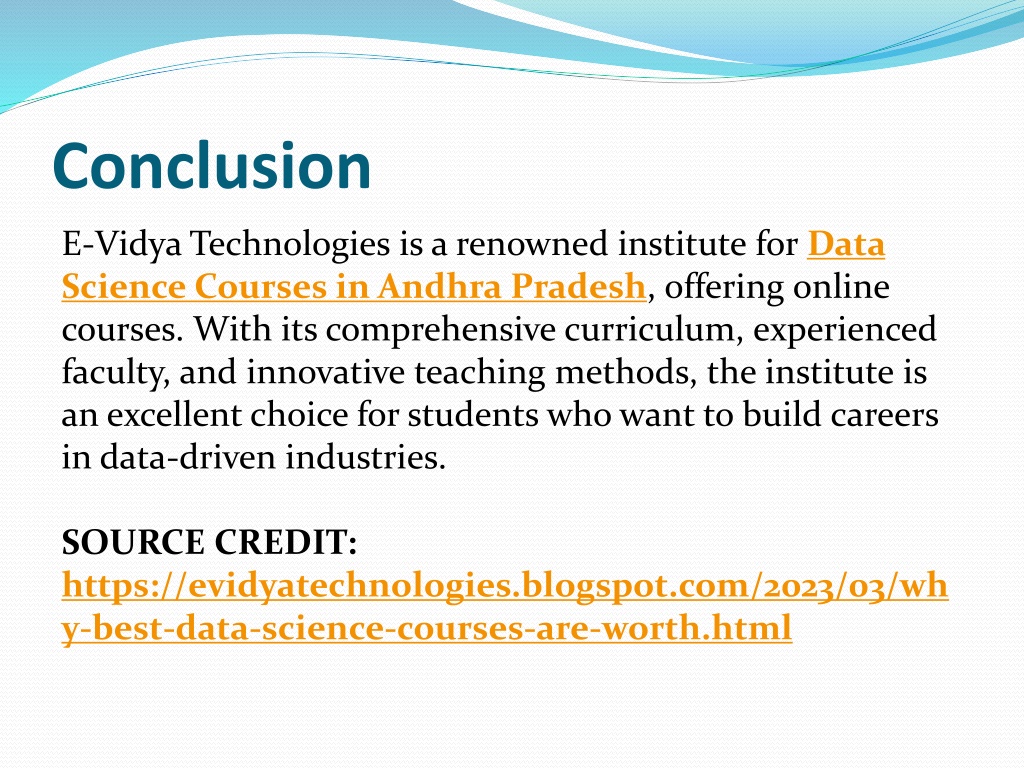 Conclusion

E-Vidya Technologies is a renowned institute for Data Science Courses in Andhra Pradesh, offering online courses. With its comprehensive curriculum, experienced faculty, and innovative teaching methods, the institute is an excellent choice for students who want to build careers in data-driven industries.

SOURCE CREDIT:
https://evidyatechnologies.blogspot.com/2023/03/why-best-data-science-courses-are-worth.html